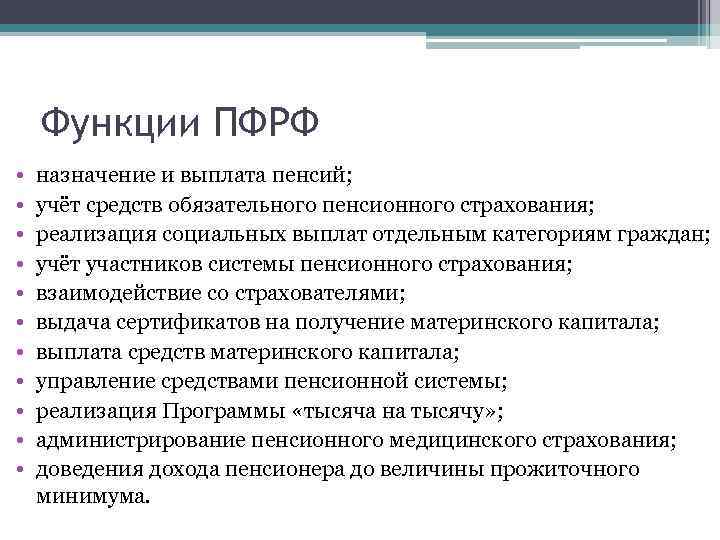 Функции ПФРФ

• назначение и выплата пенсий;
• учёт средств обязательного пенсионного страхования;
• реализация социальных выплат отдельным категориям граждан;
• учёт участников системы пенсионного страхования;
• взаимодействие со страхователями;
• выдача сертификатов на получение материнского капитала;
• выплата средств материнского капитала;
• управление средствами пенсионной системы;
• реализация Программы «тысяча на тысячу»;
• администрирование пенсионного медицинского страхования;
• доведения дохода пенсионера до величины прожиточного минимума.